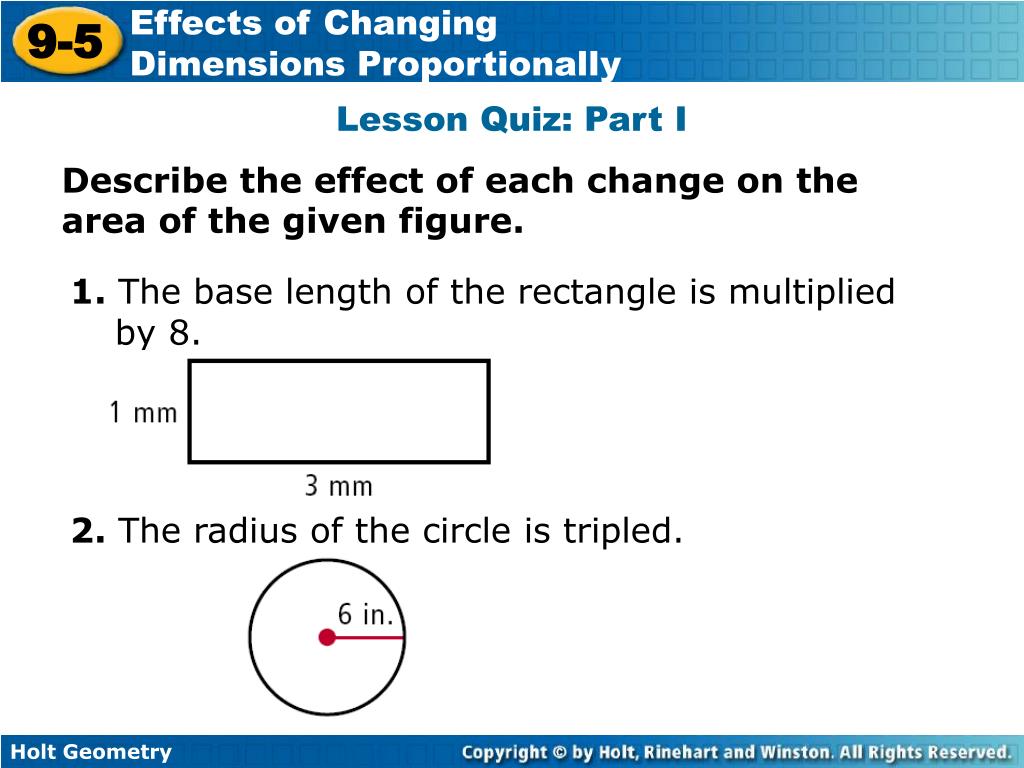 9-5 Effects of Changing Dimensions Proportionally

Lesson Quiz: Part I

Describe the effect of each change on the area of the given figure.

1. The base length of the rectangle is multiplied by 8.

1 mm

3 mm

2. The radius of the circle is tripled.

6 in.

Holt Geometry

Copyright © by Holt, Rinehart and Winston. All Rights Reserved.